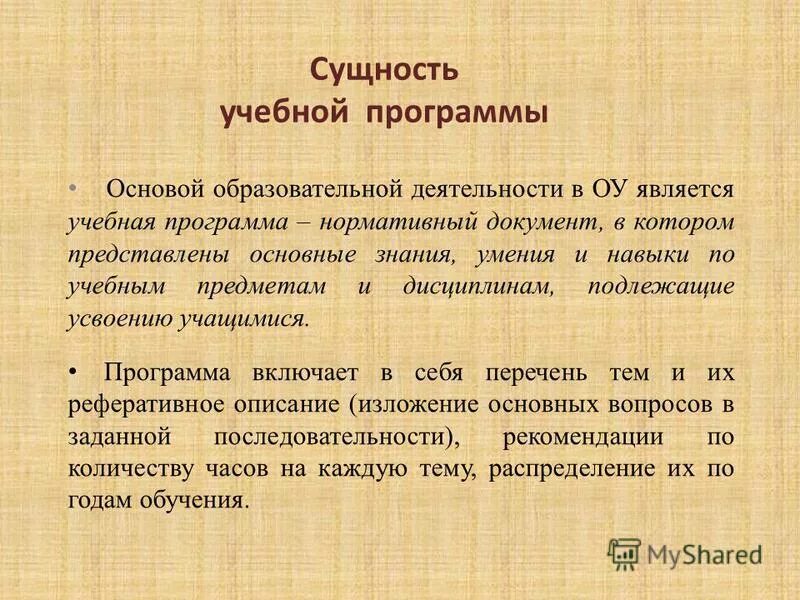 Сущность учебной программы

• Основой образовательной деятельности в ОУ является учебная программа – нормативный документ, в котором представлены основные знания, умения и навыки по учебным предметам и дисциплинам, подлежащие усвоению учащимися.

• Программа включает в себя перечень тем и их реферативное описание (изложение основных вопросов в заданной последовательности), рекомендации по количеству часов на каждую тему, распределение их по годам обучения.

MyShared